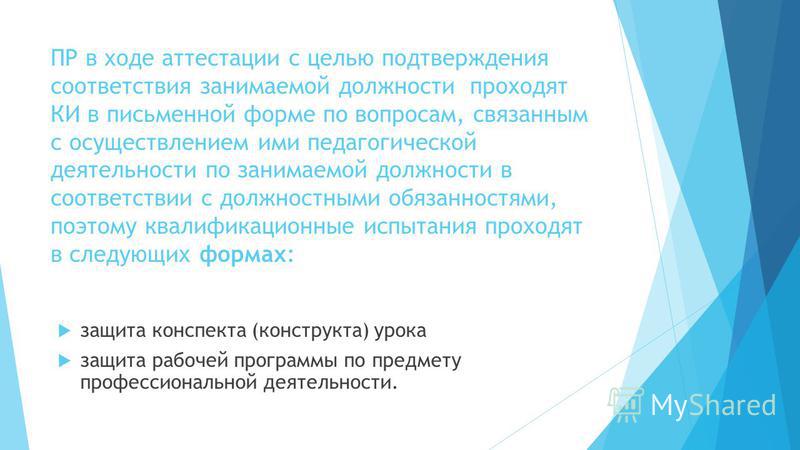 ПР в ходе аттестации с целью подтверждения соответствия занимаемой должности проходят КИ в письменной форме по вопросам, связанным с осуществлением ими педагогической деятельности по занимаемой должности в соответствии с должностными обязанностями, поэтому квалификационные испытания проходят в следующих формах:

защита конспекта (конструкта) урока

защита рабочей программы по предмету профессиональной деятельности.

MyShared